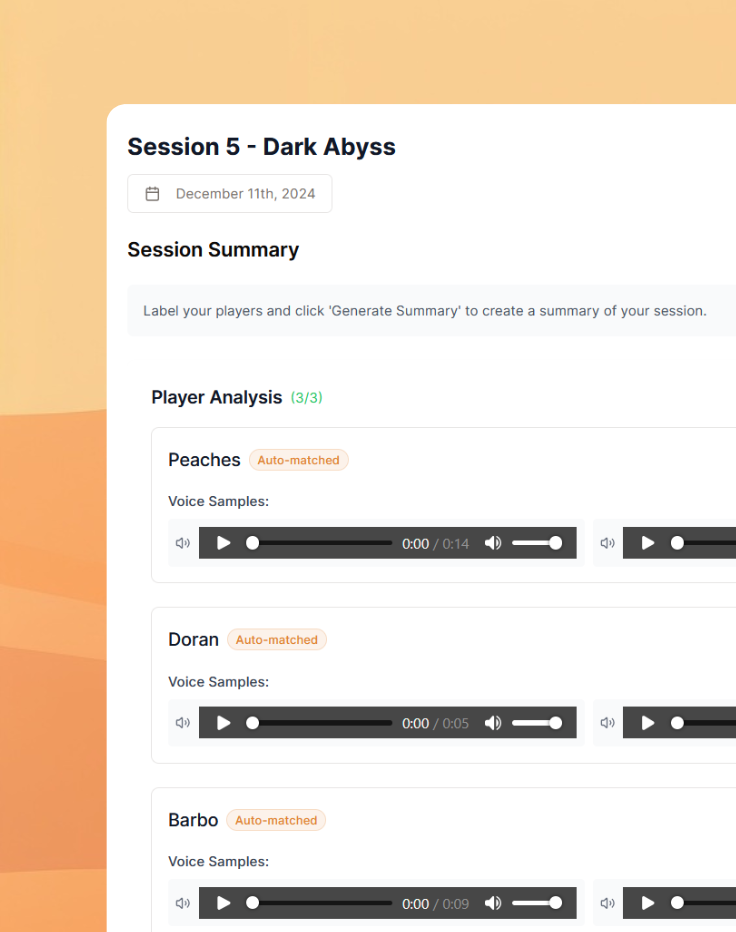 Session 5 - Dark Abyss

December 11th, 2024

Session Summary

Label your players and click 'Generate Summary' to create a summary of your session.

Player Analysis (3/3)

Peaches Auto-matched

Voice Samples:

0:00 / 0:14

Doran Auto-matched

Voice Samples:

0:00 / 0:05

Barbo Auto-matched

Voice Samples:

0:00 / 0:09